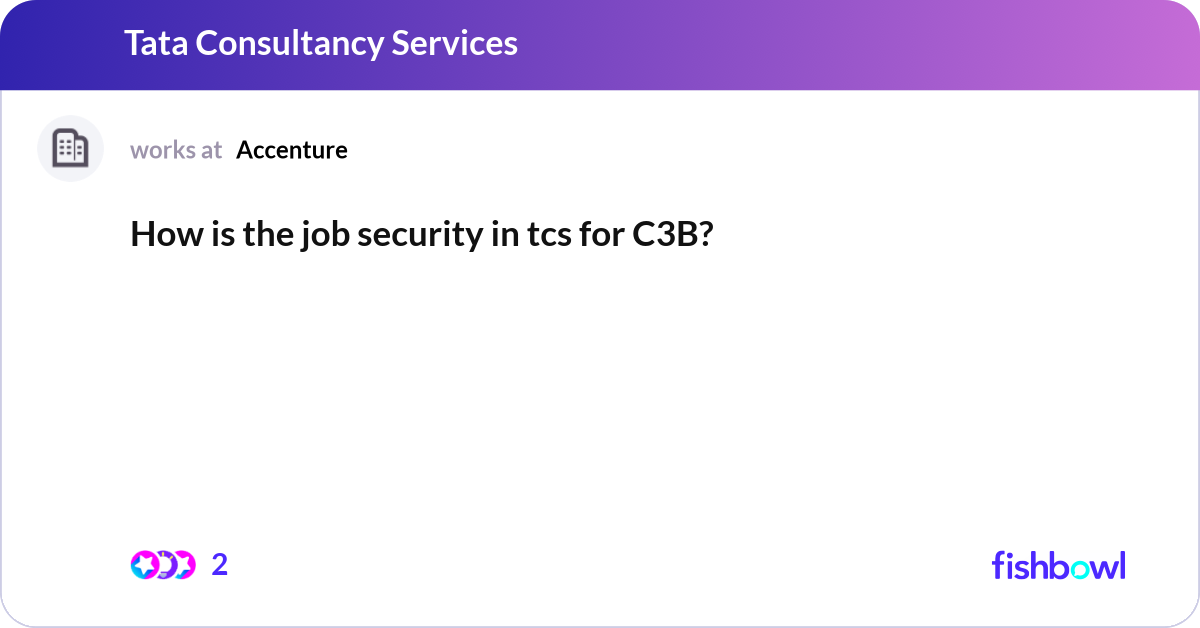 Tata Consultancy Services

works at Accenture

How is the job security in tcs for C3B?

2

fishbowl